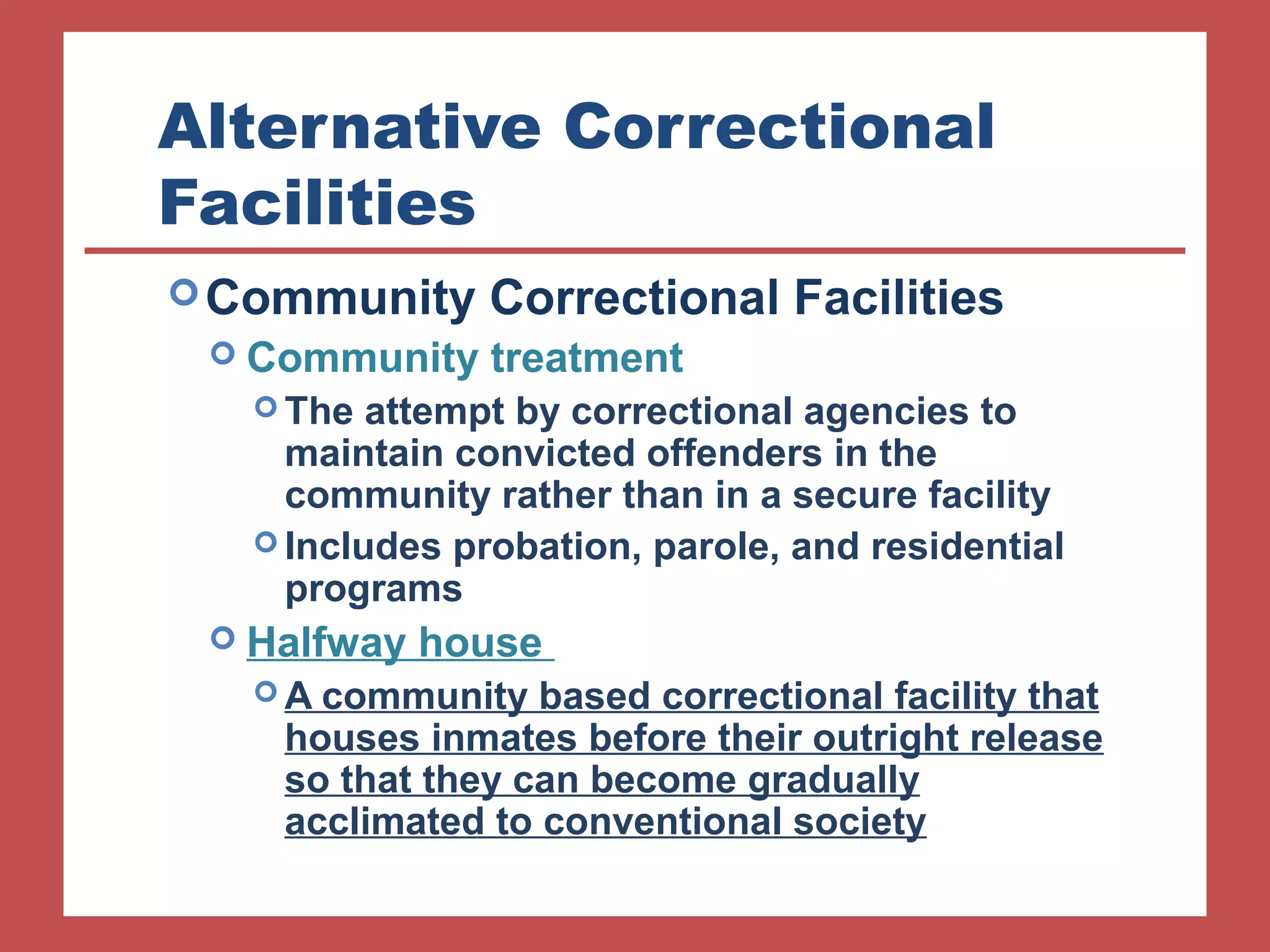 Alternative Correctional Facilities

Community Correctional Facilities

Community treatment

The attempt by correctional agencies to maintain convicted offenders in the community rather than in a secure facility

Includes probation, parole, and residential programs

Halfway house

A community based correctional facility that houses inmates before their outright release so that they can become gradually acclimated to conventional society